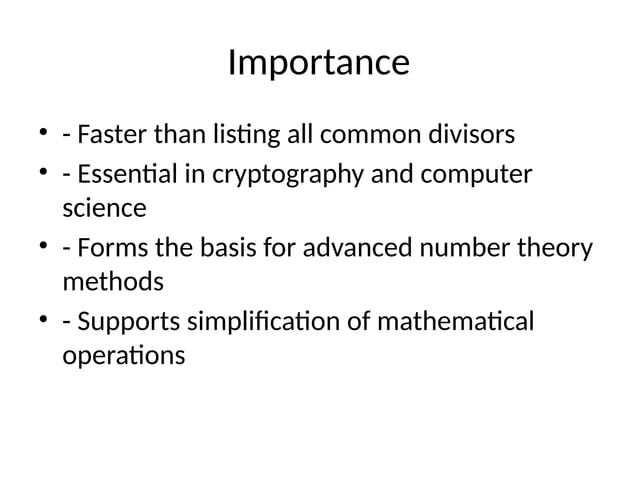 Importance

• - Faster than listing all common divisors
• - Essential in cryptography and computer science
• - Forms the basis for advanced number theory methods
• - Supports simplification of mathematical operations